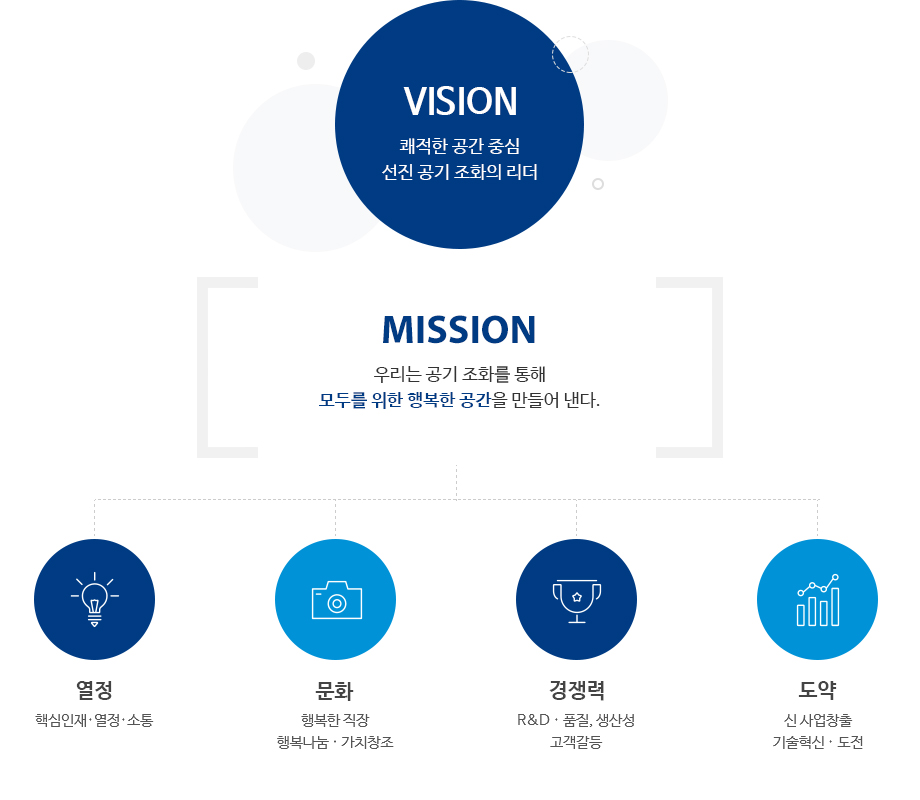 VISION
쾌적한 공간 중심
선진 공기 조화의 리더

MISSION
우리는 공기 조화를 통해
모두를 위한 행복한 공간을 만들어 낸다.

열정
핵심인재·열정·소통

문화
행복한 직장
행복나눔 · 가치창조

경쟁력
R&D · 품질, 생산성
고객갈등

도약
신 사업창출
기술혁신 · 도전